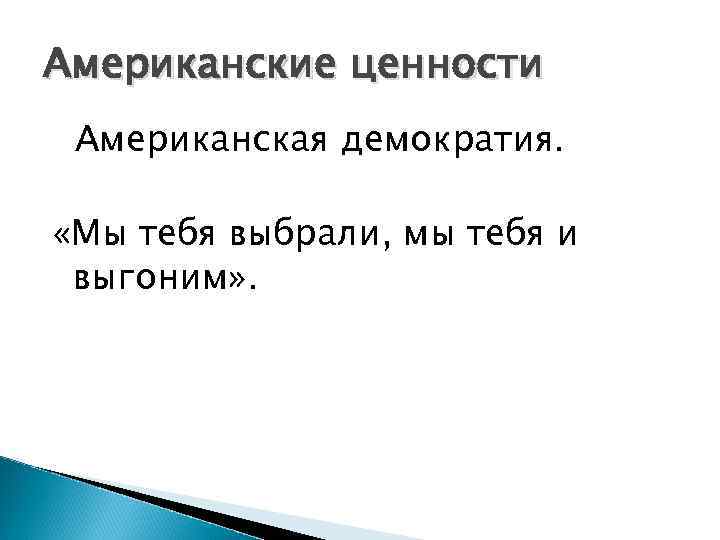 Американские ценности

Американская демократия.

«Мы тебя выбрали, мы тебя и выгоним».